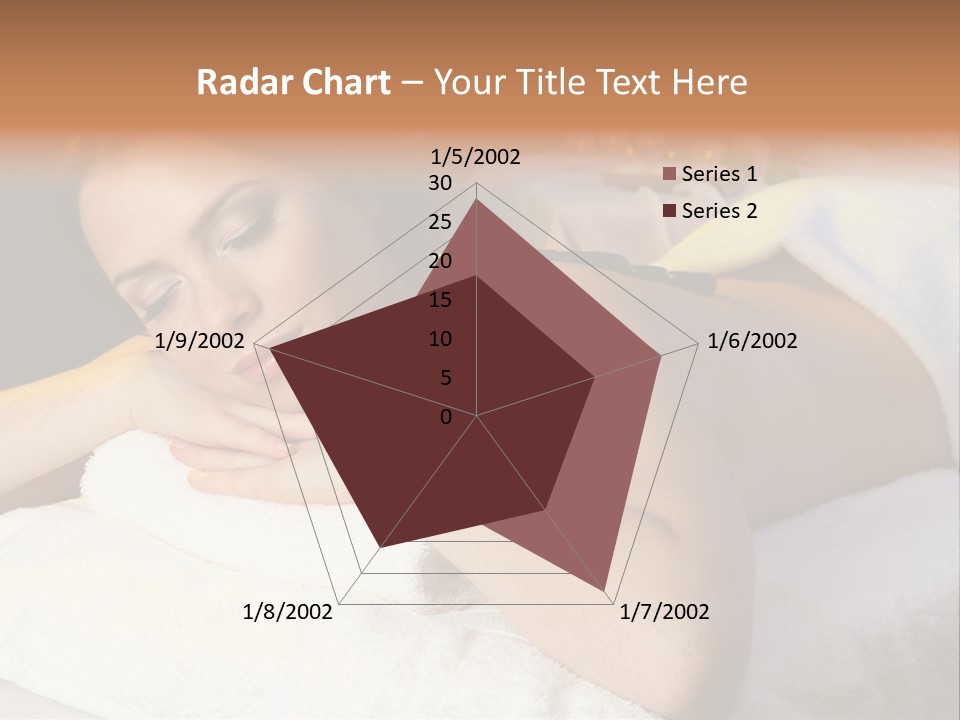 Radar Chart – Your Title Text Here

1/5/2002
30
25
20
15
10
5
0
1/6/2002
1/7/2002
1/8/2002
1/9/2002

Series 1
Series 2